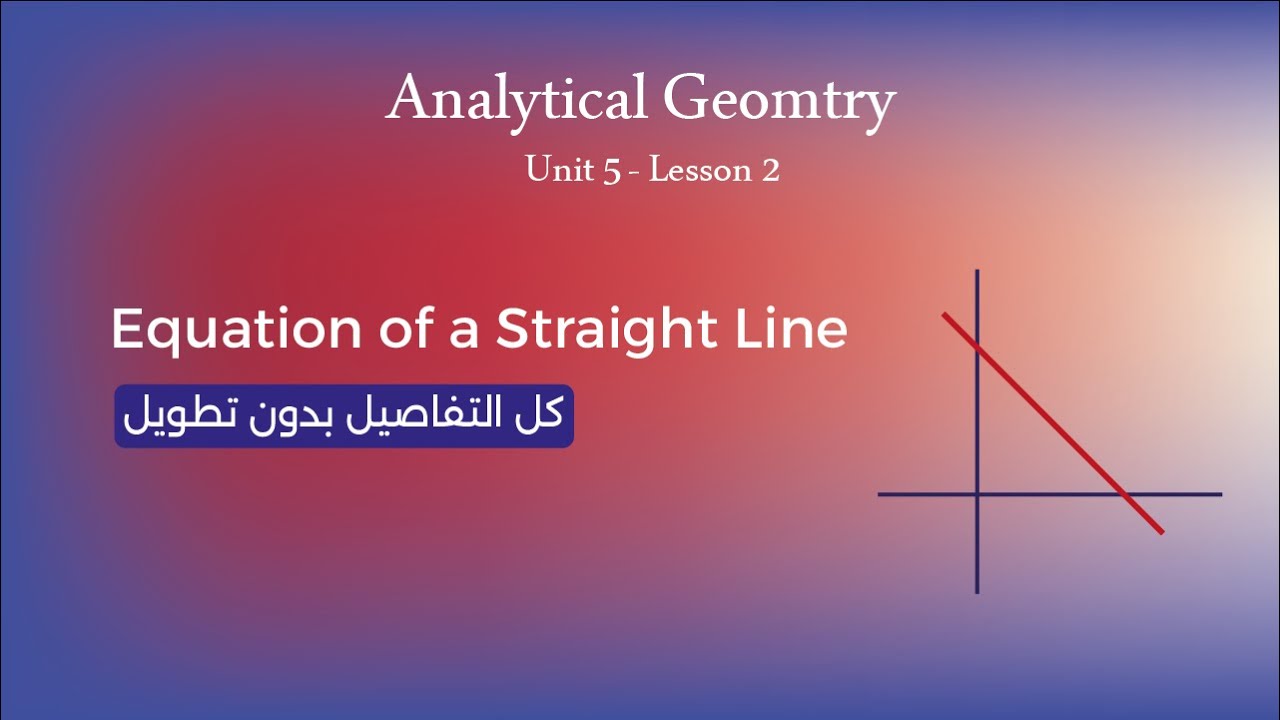 Analytical Geomtry

Unit 5 - Lesson 2

Equation of a Straight Line

كل التفاصيل بدون تطويل